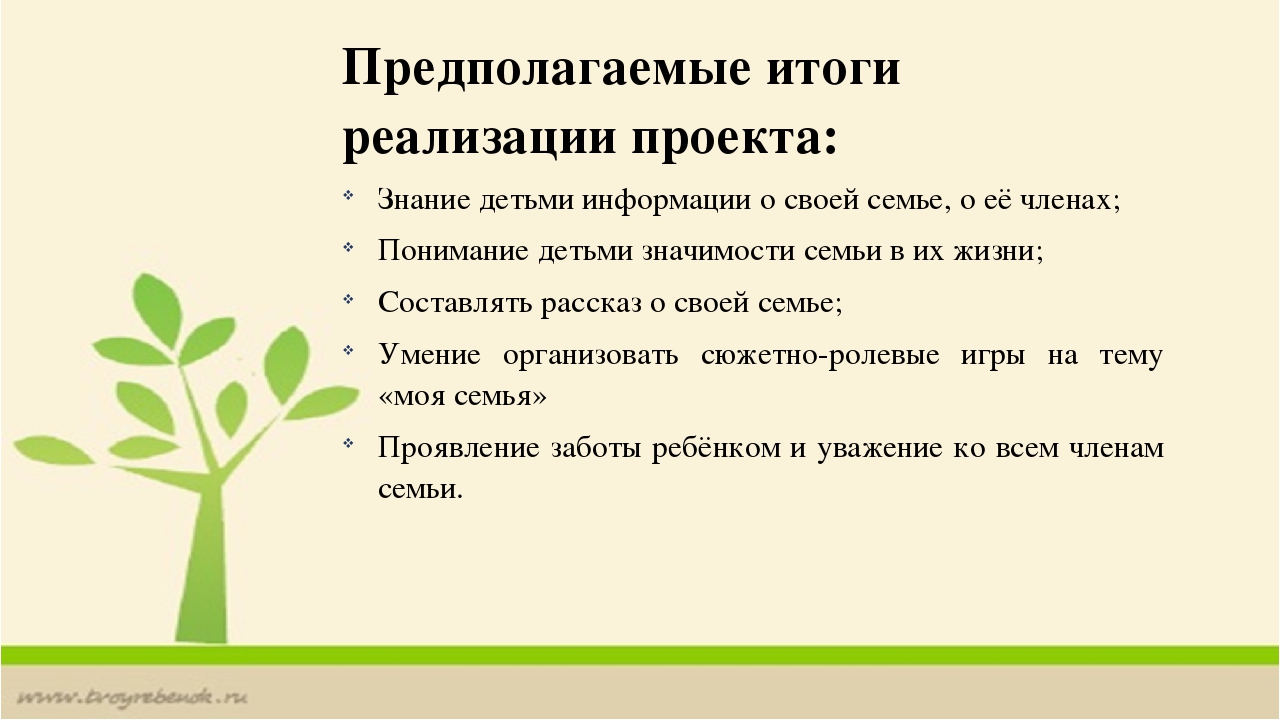 Предполагаемые итоги реализации проекта:

Знание детьми информации о своей семье, о её членах;

Понимание детьми значимости семьи в их жизни;

Составлять рассказ о своей семье;

Умение организовать сюжетно-ролевые игры на тему «моя семья»

Проявление заботы ребёнком и уважение ко всем членам семьи.

www.tvoyrebenok.ru